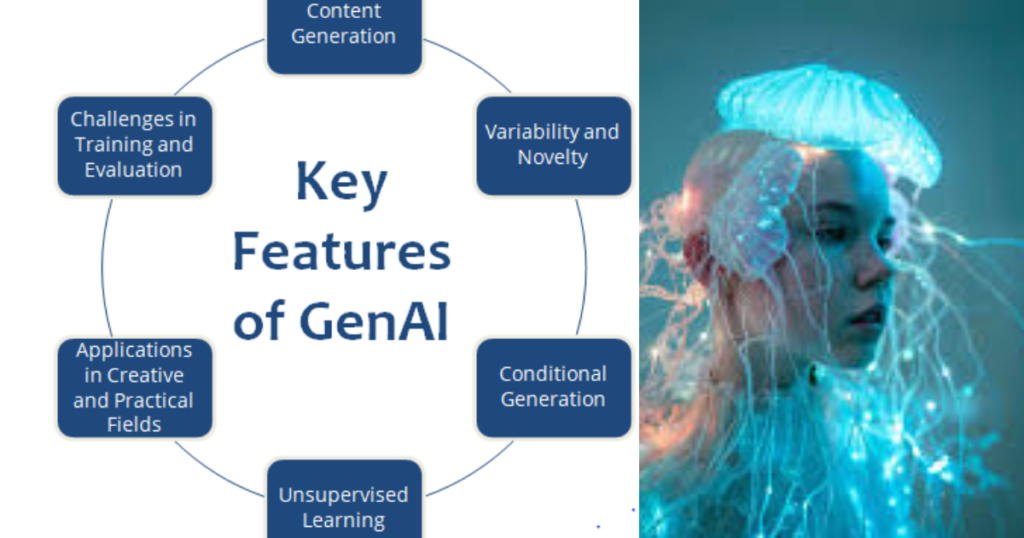 Key Features of GenAI

Content Generation

Variability and Novelty

Conditional Generation

Unsupervised Learning

Applications in Creative and Practical Fields

Challenges in Training and Evaluation